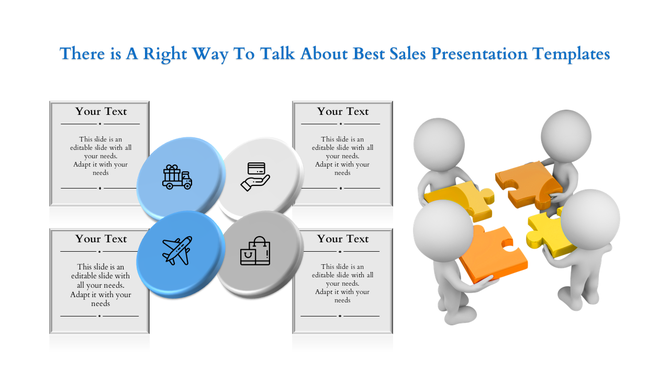 There is A Right Way To Talk About Best Sales Presentation Templates

Your Text

This slide is an editable slide with all your needs. Adapt it with your needs

Your Text

This slide is an editable slide with all your needs. Adapt it with your needs

Your Text

This slide is an editable slide with all your needs. Adapt it with your needs

Your Text

This slide is an editable slide with all your needs. Adapt it with your needs